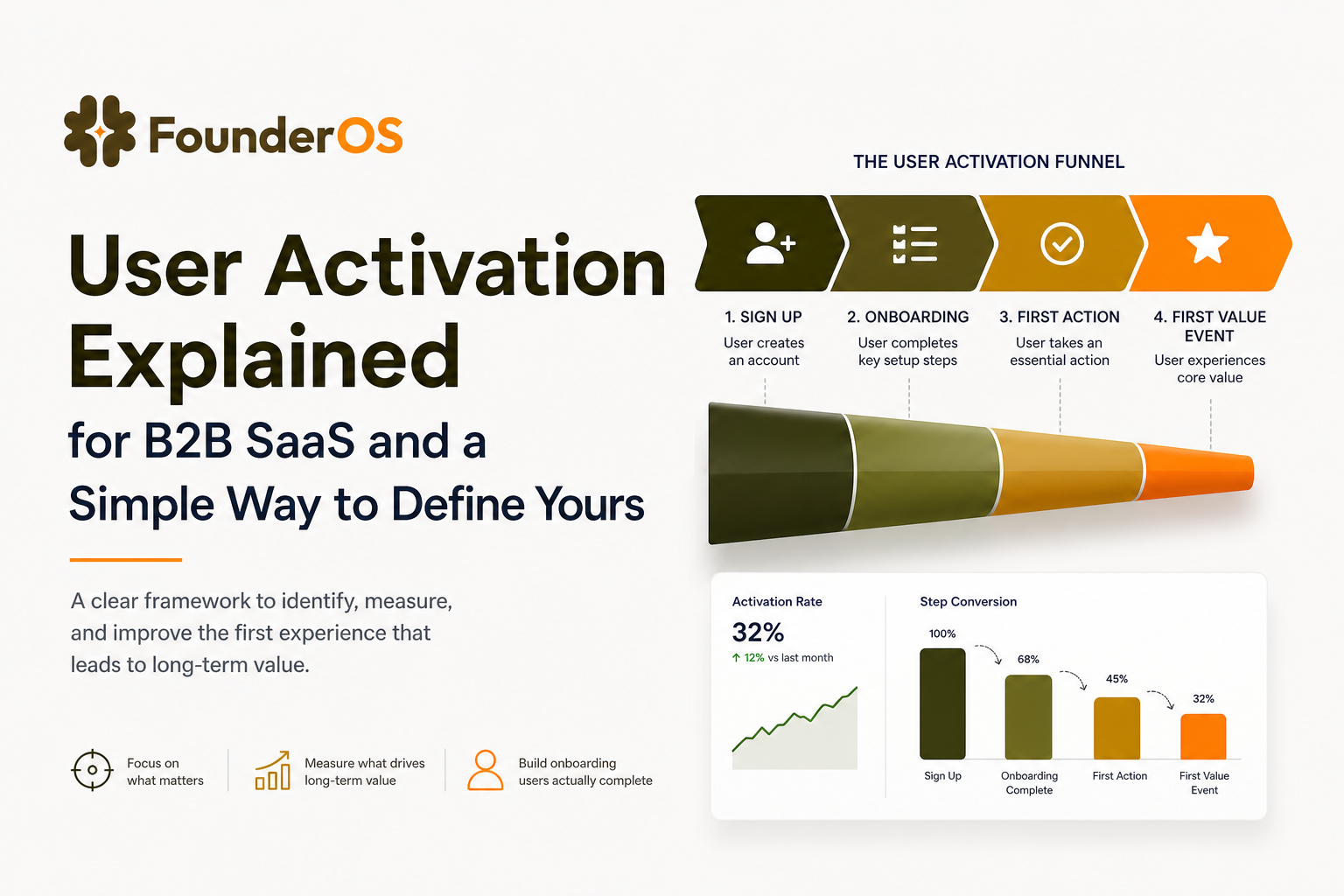 FounderOS

User Activation Explained

for B2B SaaS and a Simple Way to Define Yours

A clear framework to identify, measure, and improve the first experience that leads to long-term value.

Focus on what matters

Measure what drives long-term value

Build onboarding users actually complete

THE USER ACTIVATION FUNNEL

1. SIGN UP
User creates an account

2. ONBOARDING
User completes key setup steps

3. FIRST ACTION
User takes an essential action

4. FIRST VALUE EVENT
User experiences core value

Activation Rate
32%
↑ 12% vs last month

Step Conversion
100%
68%
45%
32%
Sign Up
Onboarding Complete
First Action
First Value Event